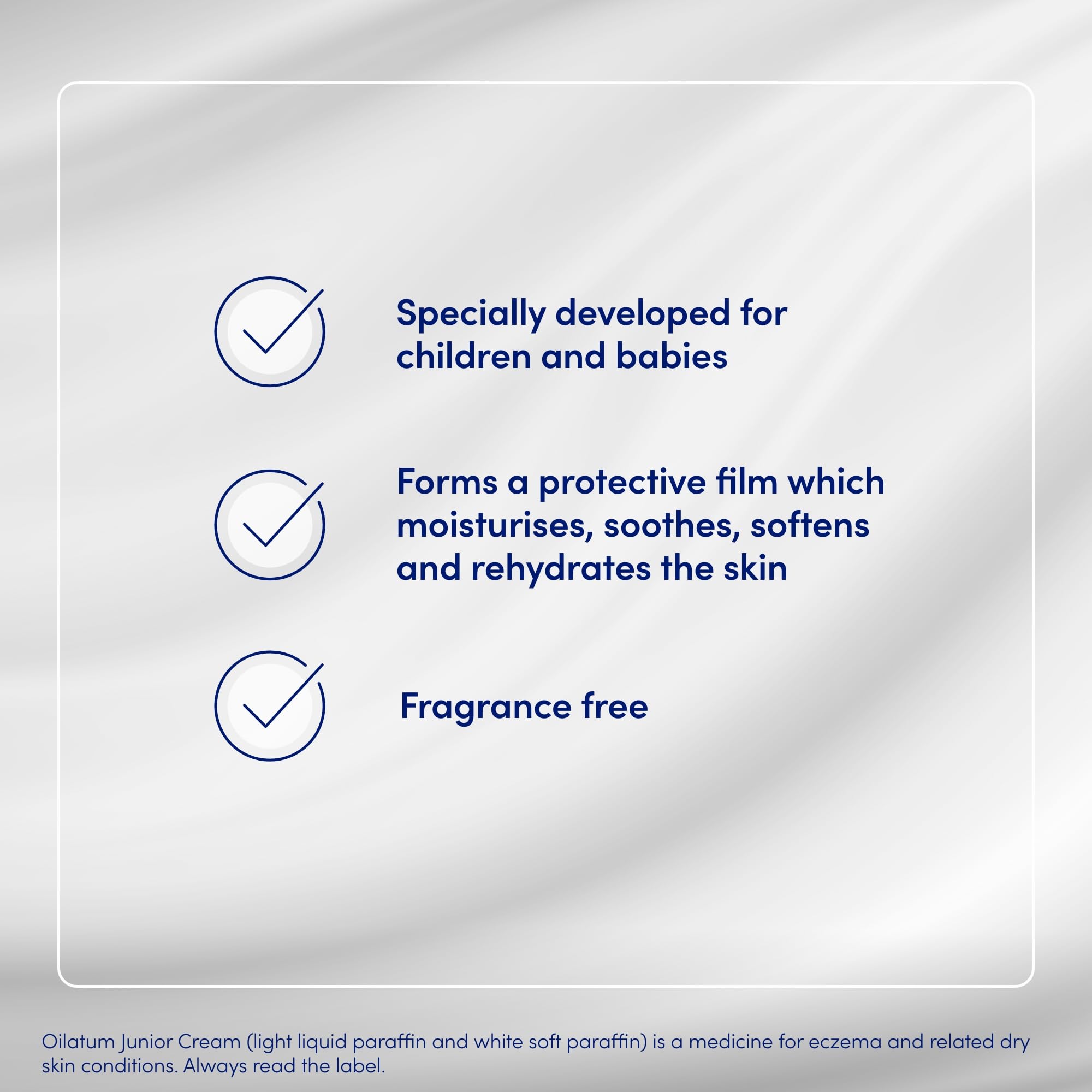 Specially developed for children and babies

Forms a protective film which moisturises, soothes, softens and rehydrates the skin

Fragrance free

Oilatum Junior Cream (light liquid paraffin and white soft paraffin) is a medicine for eczema and related dry skin conditions. Always read the label.